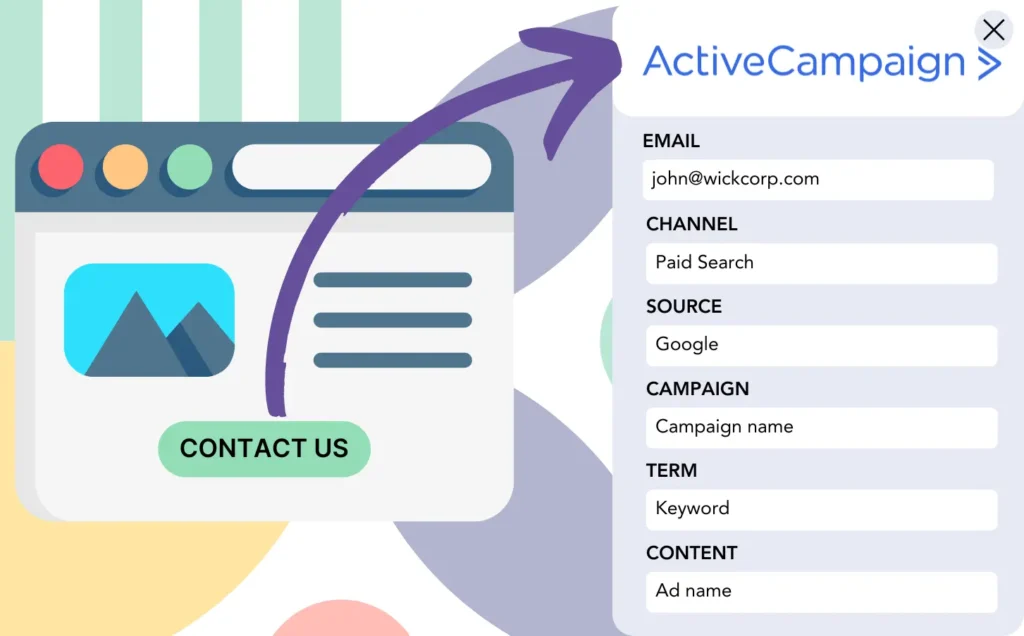 CONTACT US

ActiveCampaign >

EMAIL
john@wickcorp.com
CHANNEL
Paid Search
SOURCE
Google
CAMPAIGN
Campaign name
TERM
Keyword
CONTENT
Ad name